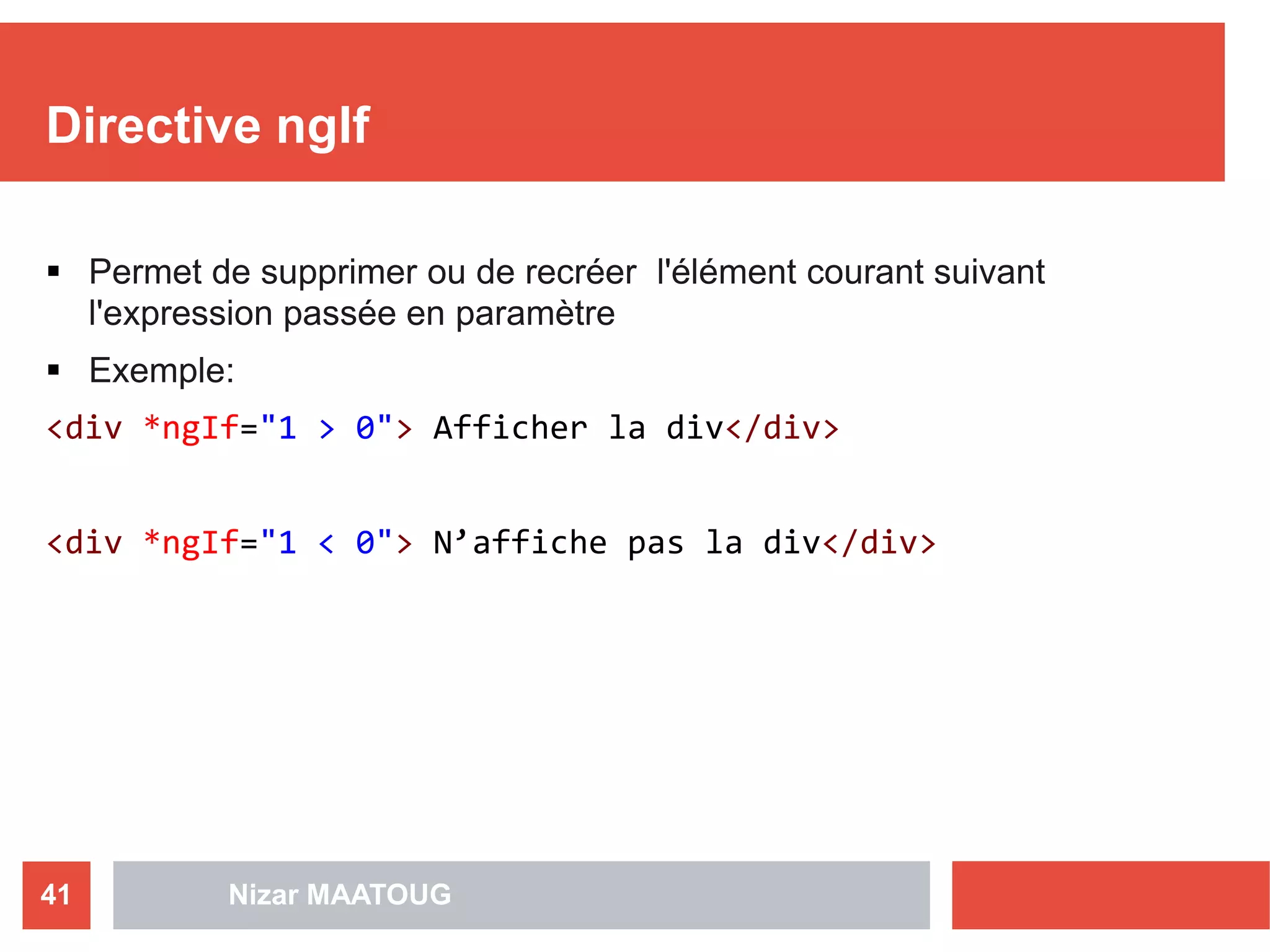 Directive ngIf

▪ Permet de supprimer ou de recréer l'élément courant suivant l'expression passée en paramètre

▪ Exemple:

<div *ngIf="1 > 0"> Afficher la div</div>

<div *ngIf="1 < 0"> N’affiche pas la div</div>

41

Nizar MAATOUG